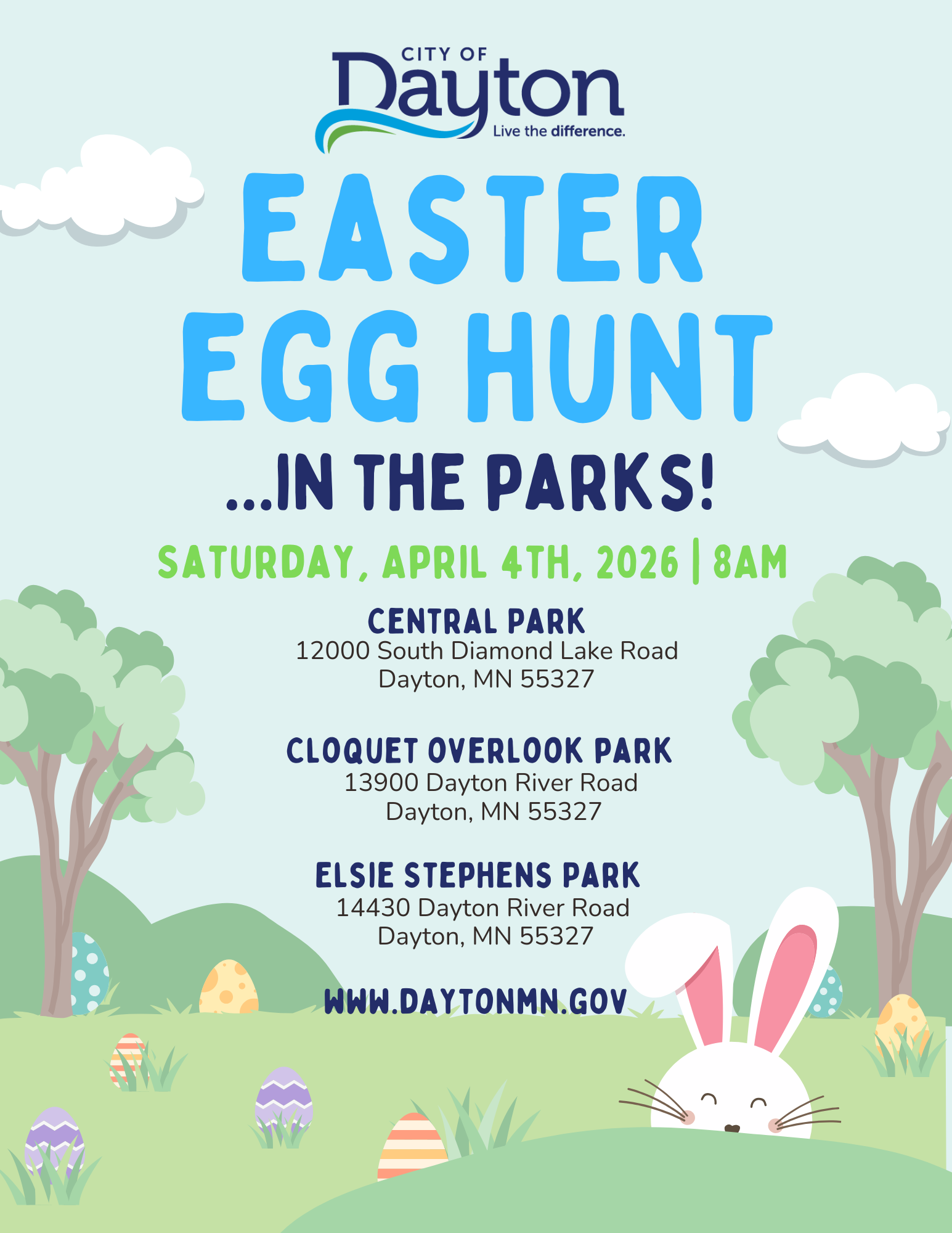 CITY OF
Dayton
Live the difference.

EASTER
EGG HUNT
...IN THE PARKS!

SATURDAY, APRIL 4TH, 2026 | 8AM

CENTRAL PARK
12000 South Diamond Lake Road
Dayton, MN 55327

CLOQUET OVERLOOK PARK
13900 Dayton River Road
Dayton, MN 55327

ELSIE STEPHENS PARK
14430 Dayton River Road
Dayton, MN 55327

WWW.DAYTONMN.GOV